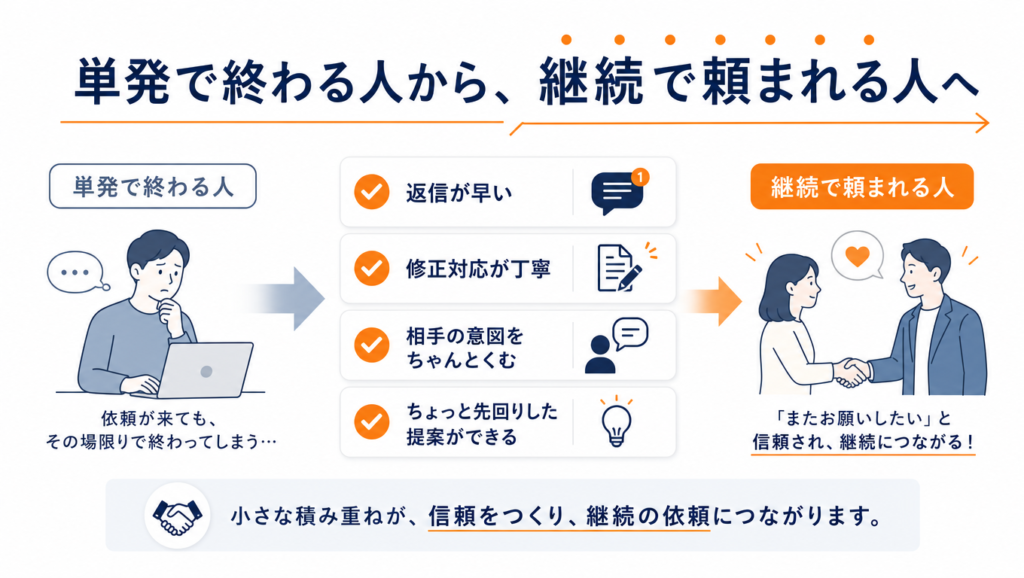 単発で終わる人から、継続で頼まれる人へ

単発で終わる人

依頼が来ても、その場限りで終わってしまう…

返信が早い

1

修正対応が丁寧

相手の意図をちゃんとくむ

ちょっと先回りした提案ができる

継続で頼まれる人

「またお願いしたい」と信頼され、継続につながる！

小さな積み重ねが、信頼をつくり、継続の依頼につながります。